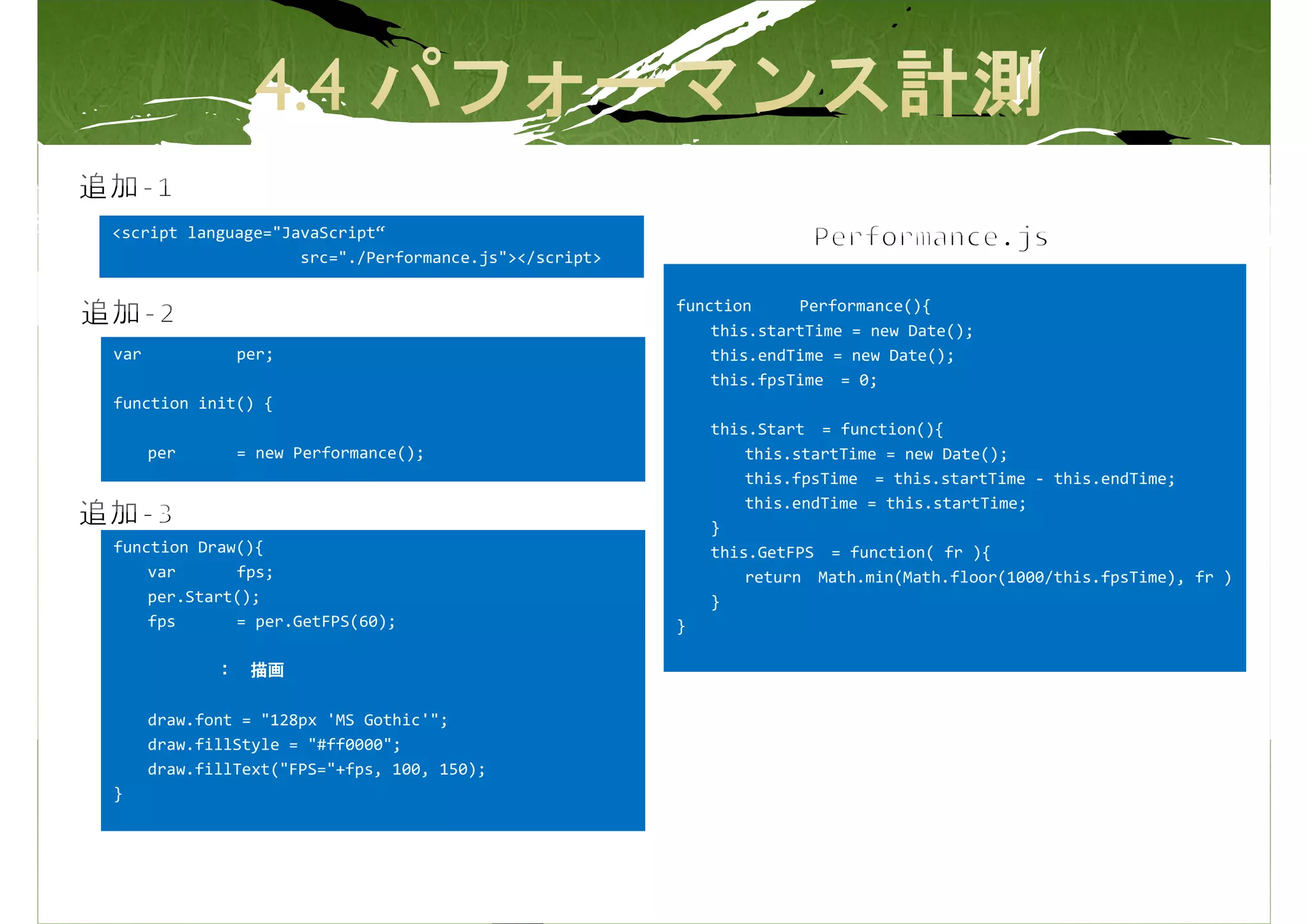 4.4 パフォーマンス計測

追加 - 1

<script language="JavaScript“
src="./Performance.js"></script>

追加 - 2

var per;

function init() {

per = new Performance();

追加 - 3

function Draw(){
var fps;
per.Start();
fps = per.GetFPS(60);

： 描画

draw.font = "128px 'MS Gothic'";
draw.fillStyle = "#ff0000";
draw.fillText("FPS="+fps, 100, 150);
}

Performance.js

function Performance(){
this.startTime = new Date();
this.endTime = new Date();
this.fpsTime = 0;

this.Start = function(){
this.startTime = new Date();
this.fpsTime = this.startTime - this.endTime;
this.endTime = this.startTime;
}
this.GetFPS = function( fr ){
return Math.min(Math.floor(1000/this.fpsTime), fr )
}
}